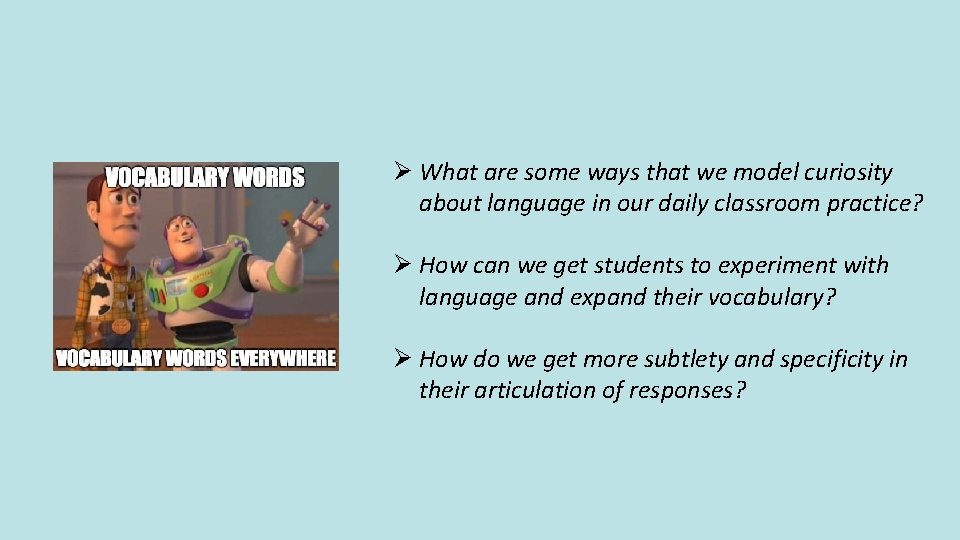 VOCABULARY WORDS

VOCABULARY WORDS EVERYWHERE

➢ What are some ways that we model curiosity about language in our daily classroom practice?

➢ How can we get students to experiment with language and expand their vocabulary?

➢ How do we get more subtlety and specificity in their articulation of responses?